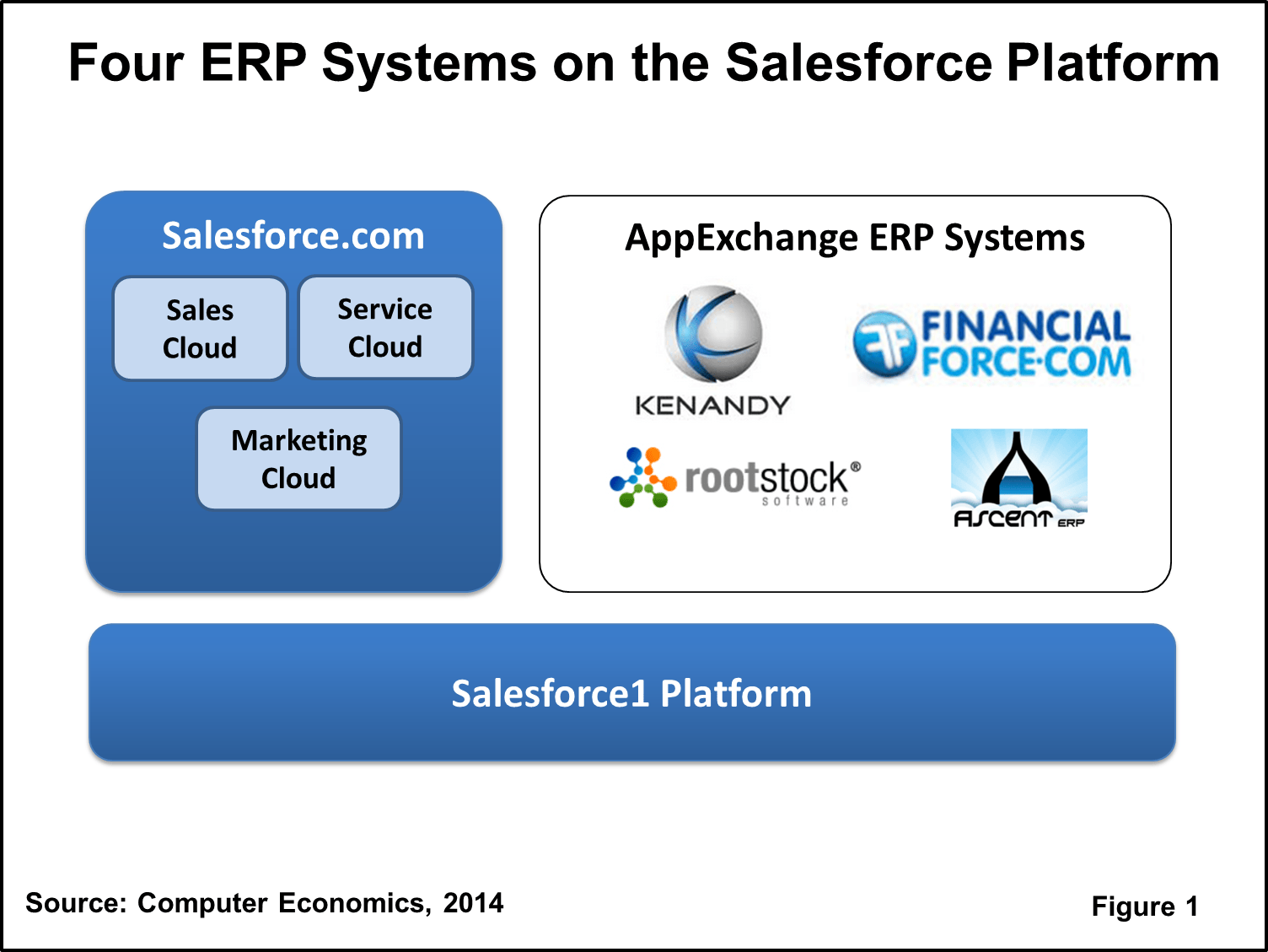 Four ERP Systems on the Salesforce Platform

Salesforce.com

Sales Cloud

Service Cloud

Marketing Cloud

AppExchange ERP Systems

KENANDY

FINANCIAL FORCE·COM

rootstock®
software

ASCENT ERP

Salesforce1 Platform

Source: Computer Economics, 2014

Figure 1